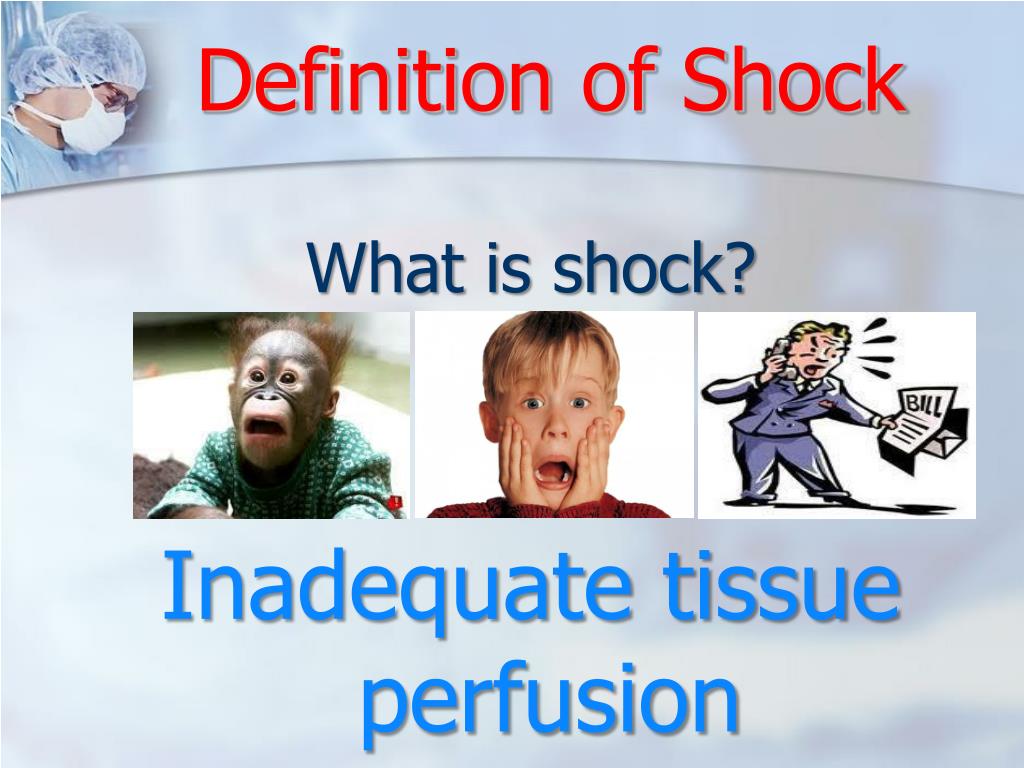 Definition of Shock

What is shock?

BILL

Inadequate tissue perfusion